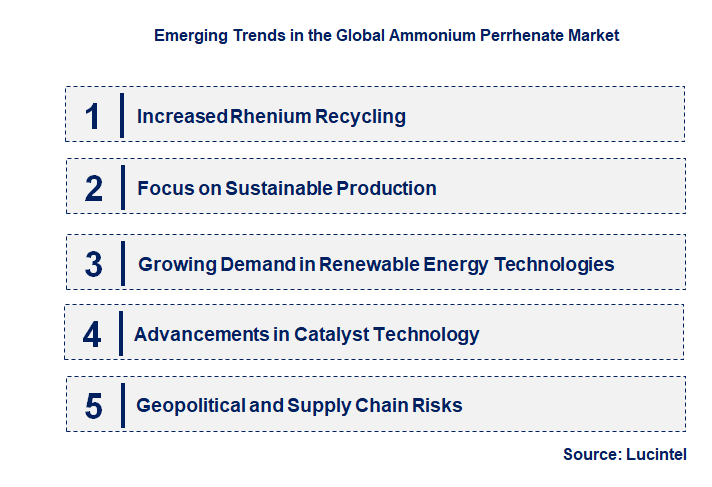 Emerging Trends in the Global Ammonium Perrhenate Market

1 Increased Rhenium Recycling

2 Focus on Sustainable Production

3 Growing Demand in Renewable Energy Technologies

4 Advancements in Catalyst Technology

5 Geopolitical and Supply Chain Risks

Source: Lucintel